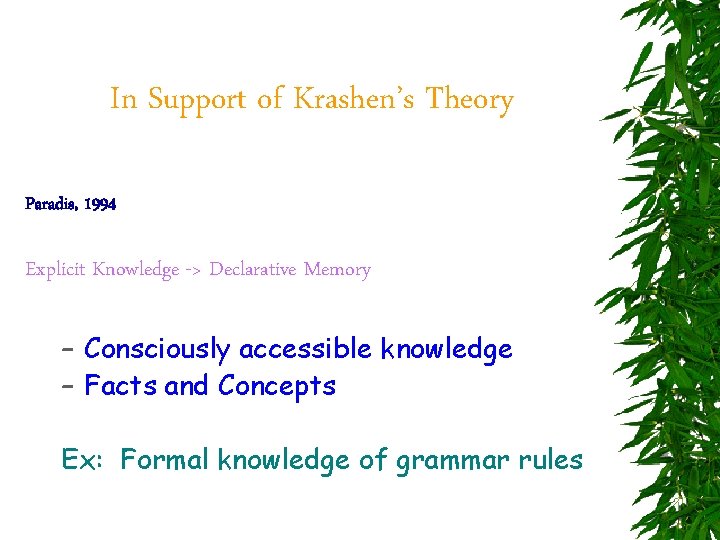 In Support of Krashen's Theory

Paradis, 1994

Explicit Knowledge -> Declarative Memory

– Consciously accessible knowledge
– Facts and Concepts

Ex: Formal knowledge of grammar rules